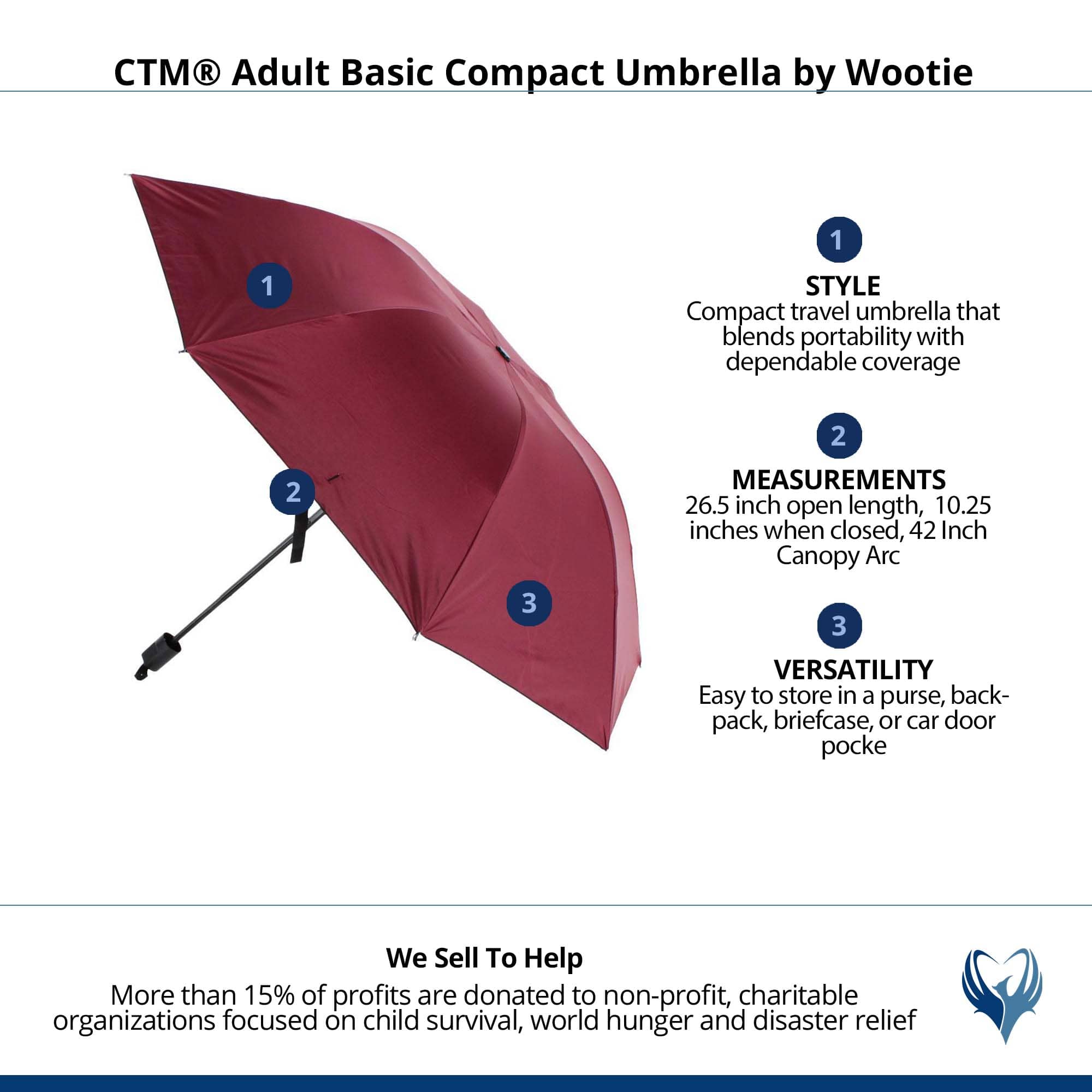 CTM® Adult Basic Compact Umbrella by Wootie

1

2

3

1

STYLE
Compact travel umbrella that blends portability with dependable coverage

2

MEASUREMENTS
26.5 inch open length, 10.25 inches when closed, 42 Inch Canopy Arc

3

VERSATILITY
Easy to store in a purse, backpack, briefcase, or car door pocke

We Sell To Help
More than 15% of profits are donated to non-profit, charitable organizations focused on child survival, world hunger and disaster relief